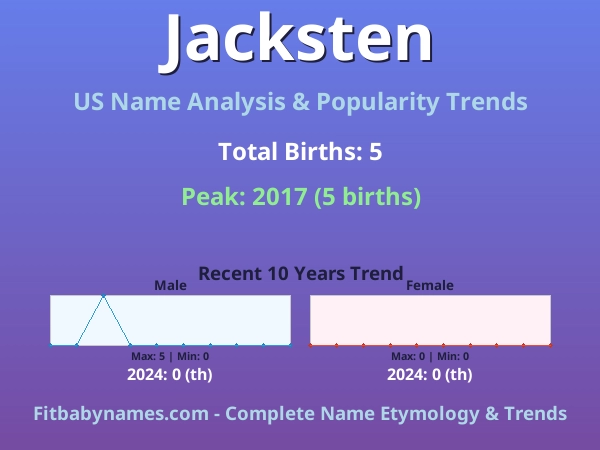 Jacksten

US Name Analysis & Popularity Trends

Total Births: 5

Peak: 2017 (5 births)

Recent 10 Years Trend

Male

Max: 5 | Min: 0

2024: 0 (th)

Female

Max: 0 | Min: 0

2024: 0 (th)

Fitbabynames.com - Complete Name Etymology & Trends